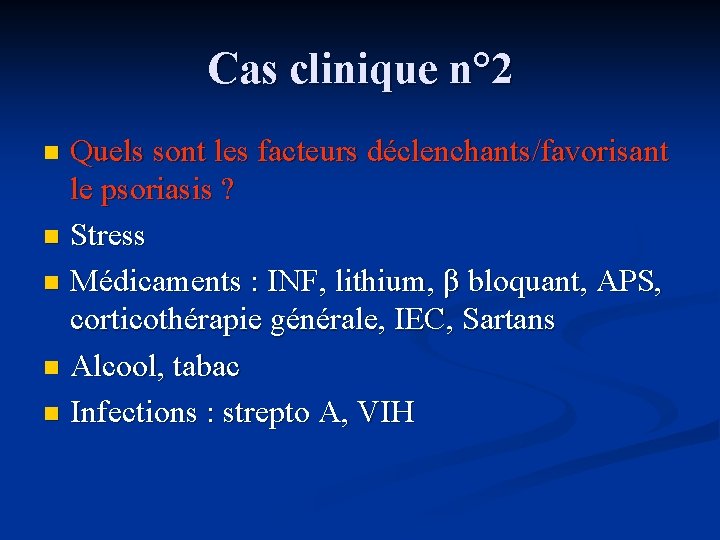 Cas clinique n°2

- Quels sont les facteurs déclenchants/favorisant le psoriasis ?
- Stress
- Médicaments : INF, lithium, β bloquant, APS, corticothérapie générale, IEC, Sartans
- Alcool, tabac
- Infections : strepto A, VIH